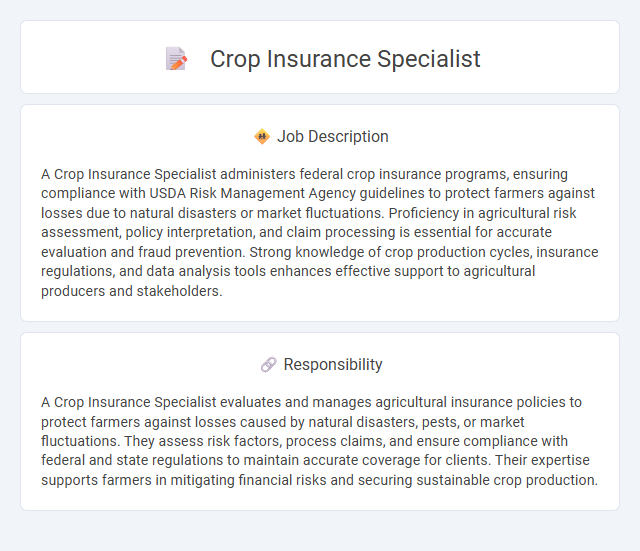 Crop Insurance Specialist

Job Description

A Crop Insurance Specialist administers federal crop insurance programs, ensuring compliance with USDA Risk Management Agency guidelines to protect farmers against losses due to natural disasters or market fluctuations. Proficiency in agricultural risk assessment, policy interpretation, and claim processing is essential for accurate evaluation and fraud prevention. Strong knowledge of crop production cycles, insurance regulations, and data analysis tools enhances effective support to agricultural producers and stakeholders.

Responsibility

A Crop Insurance Specialist evaluates and manages agricultural insurance policies to protect farmers against losses caused by natural disasters, pests, or market fluctuations. They assess risk factors, process claims, and ensure compliance with federal and state regulations to maintain accurate coverage for clients. Their expertise supports farmers in mitigating financial risks and securing sustainable crop production.